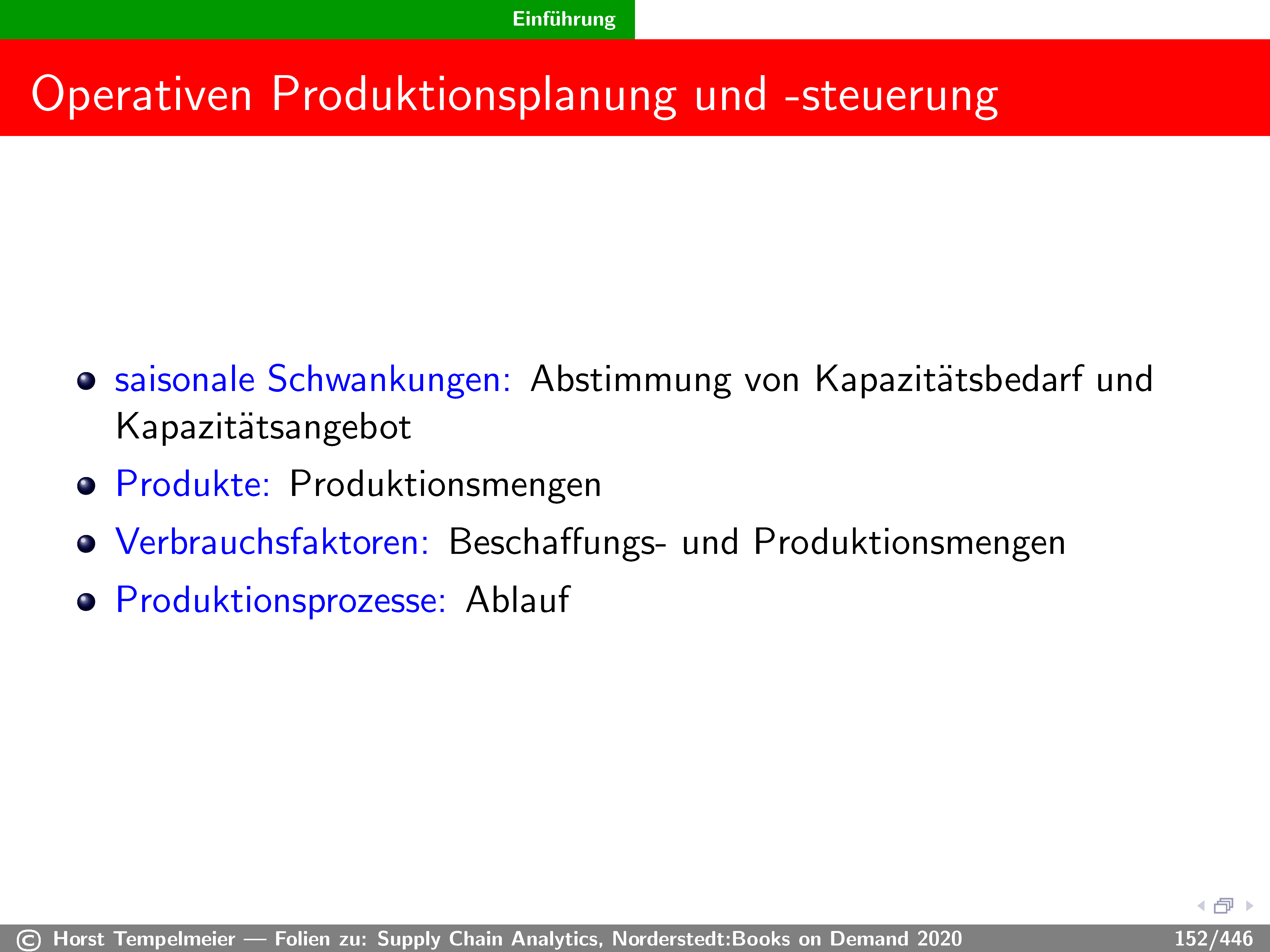 Einführung

Operativen Produktionsplanung und -steuerung

- saisonale Schwankungen: Abstimmung von Kapazitätsbedarf und Kapazitätsangebot
- Produkte: Produktionsmengen
- Verbrauchsfaktoren: Beschaffungs- und Produktionsmengen
- Produktionsprozesse: Ablauf

© Horst Tempelmeier — Folien zu: Supply Chain Analytics, Norderstedt:Books on Demand 2020 152/446